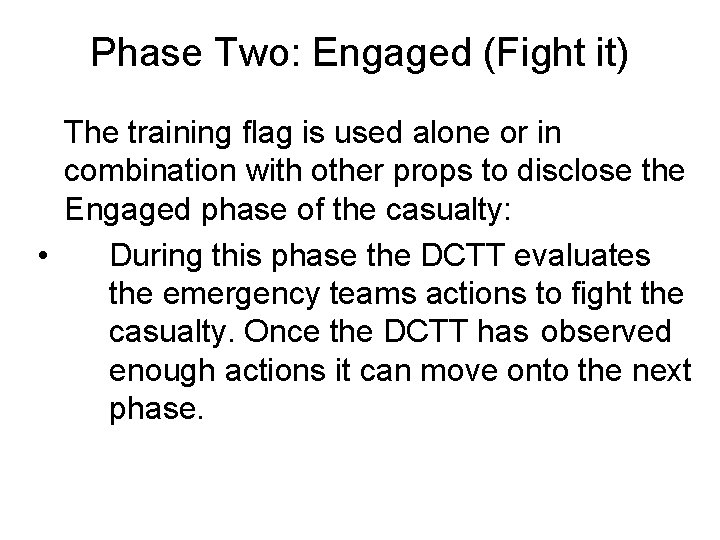 Phase Two: Engaged (Fight it)

The training flag is used alone or in combination with other props to disclose the Engaged phase of the casualty:

• During this phase the DCTT evaluates the emergency teams actions to fight the casualty. Once the DCTT has observed enough actions it can move onto the next phase.